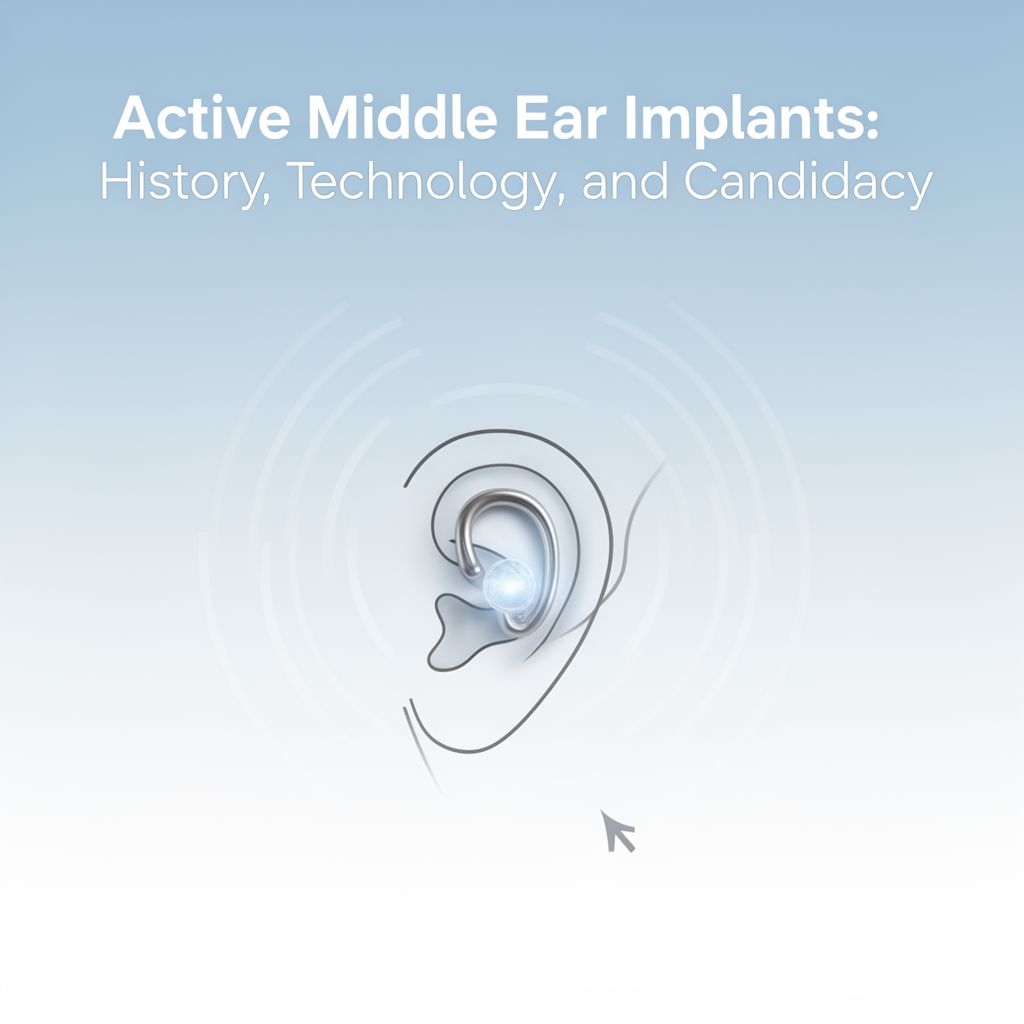 Active Middle Ear Implants:
History, Technology, and Candidacy